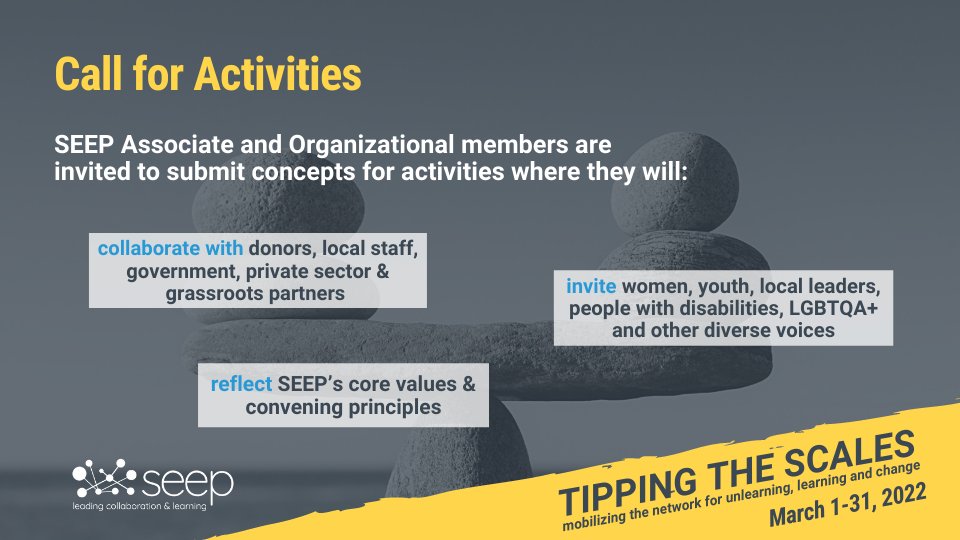 Call for Activities

SEEP Associate and Organizational members are invited to submit concepts for activities where they will:

collaborate with donors, local staff, government, private sector & grassroots partners

invite women, youth, local leaders, people with disabilities, LGBTQA+ and other diverse voices

reflect SEEP's core values & convening principles

seep
leading collaboration & learning

TIPPING THE SCALES
mobilizing the network for unlearning, learning and change
March 1-31, 2022